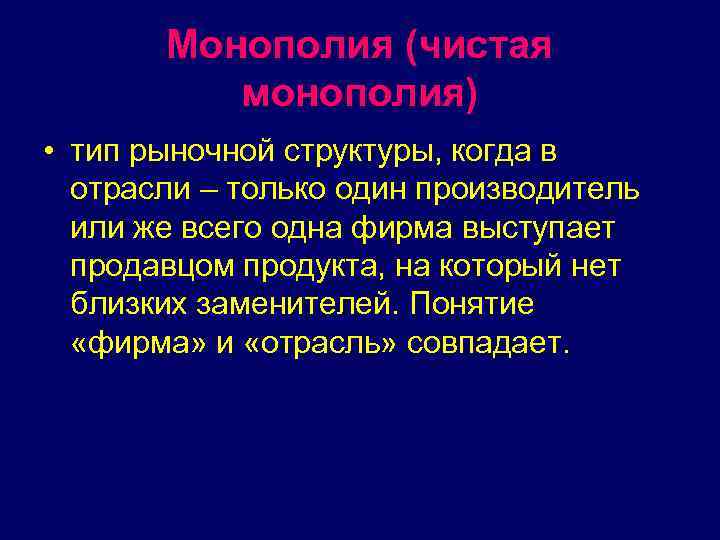 Монополия (чистая монополия)

• тип рыночной структуры, когда в отрасли – только один производитель или же всего одна фирма выступает продавцом продукта, на который нет близких заменителей. Понятие «фирма» и «отрасль» совпадает.